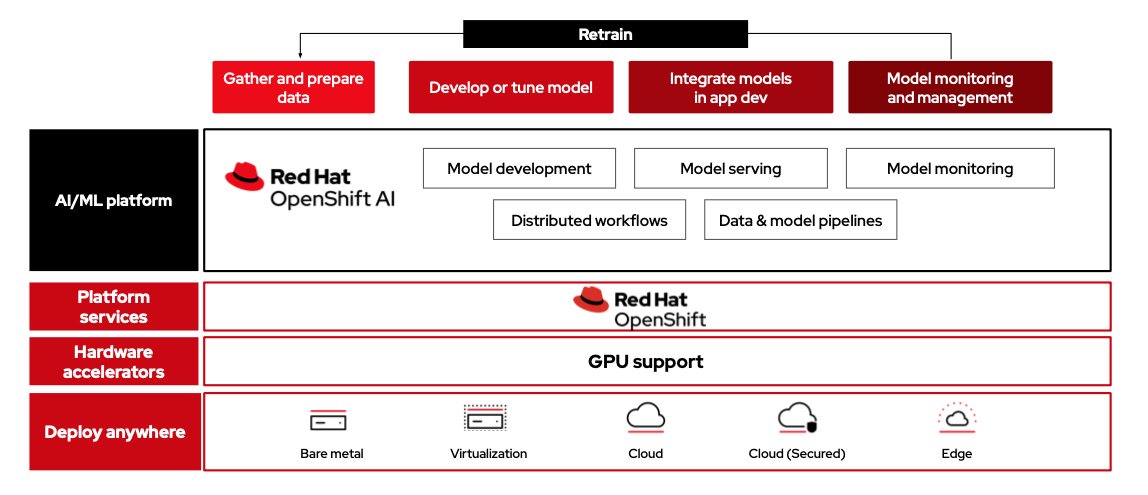 Retrain

Gather and prepare data

Develop or tune model

Integrate models in app dev

Model monitoring and management

AI/ML platform

Red Hat OpenShift AI

Model development

Model serving

Model monitoring

Distributed workflows

Data & model pipelines

Platform services

Red Hat OpenShift

Hardware accelerators

GPU support

Deploy anywhere

Bare metal

Virtualization

Cloud

Cloud (Secured)

Edge